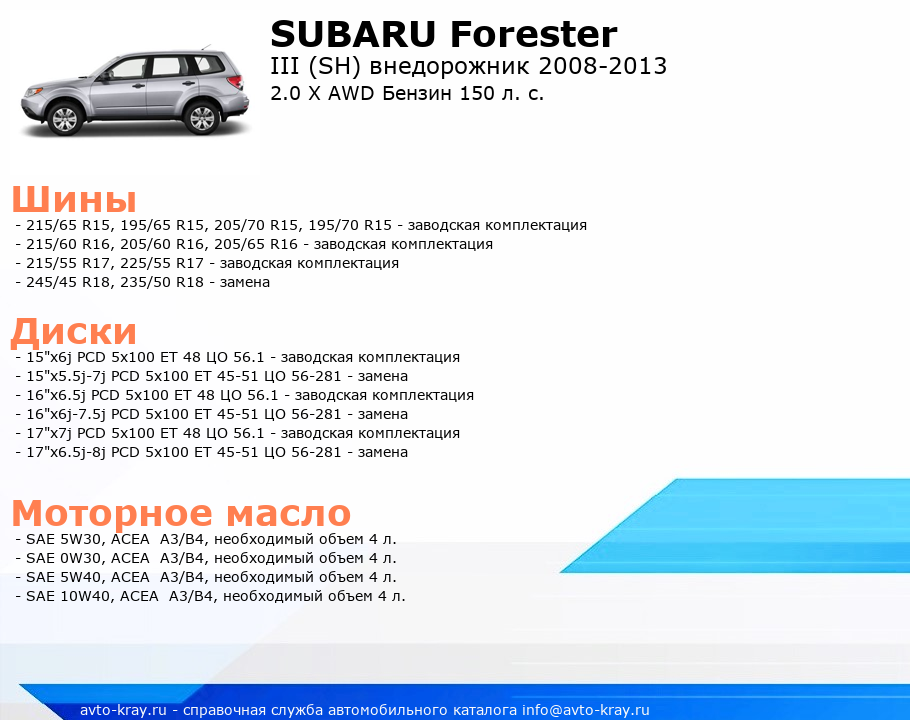 SUBARU Forester
III (SH) внедорожник 2008-2013
2.0 X AWD Бензин 150 л. с.

Шины
- 215/65 R15, 195/65 R15, 205/70 R15, 195/70 R15 - заводская комплектация
- 215/60 R16, 205/60 R16, 205/65 R16 - заводская комплектация
- 215/55 R17, 225/55 R17 - заводская комплектация
- 245/45 R18, 235/50 R18 - замена

Диски
- 15"x6j PCD 5x100 ET 48 ЦО 56.1 - заводская комплектация
- 15"x5.5j-7j PCD 5x100 ET 45-51 ЦО 56-281 - замена
- 16"x6.5j PCD 5x100 ET 48 ЦО 56.1 - заводская комплектация
- 16"x6j-7.5j PCD 5x100 ET 45-51 ЦО 56-281 - замена
- 17"x7j PCD 5x100 ET 48 ЦО 56.1 - заводская комплектация
- 17"x6.5j-8j PCD 5x100 ET 45-51 ЦО 56-281 - замена

Моторное масло
- SAE 5W30, ACEA A3/B4, необходимый объем 4 л.
- SAE 0W30, ACEA A3/B4, необходимый объем 4 л.
- SAE 5W40, ACEA A3/B4, необходимый объем 4 л.
- SAE 10W40, ACEA A3/B4, необходимый объем 4 л.

avto-kray.ru - справочная служба автомобильного каталога info@avto-kray.ru